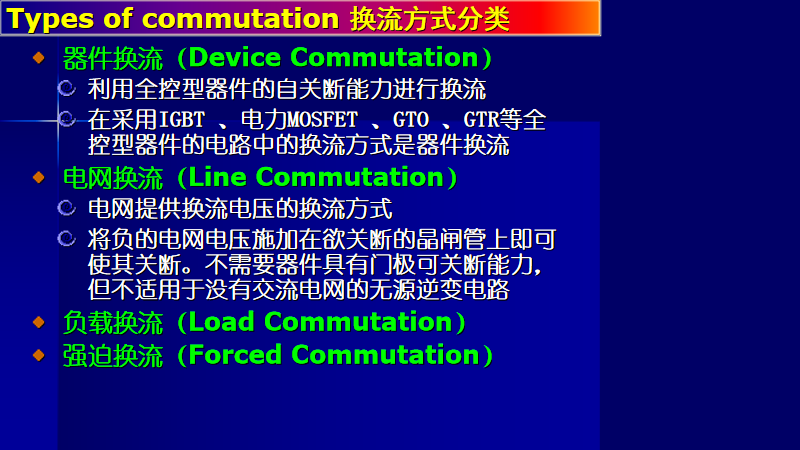 Types of commutation 换流方式分类

器件换流（Device Commutation）

利用全控型器件的自关断能力进行换流

在采用IGBT 、电力MOSFET 、GTO 、GTR等全控型器件的电路中的换流方式是器件换流

电网换流（Line Commutation）

电网提供换流电压的换流方式

将负的电网电压施加在欲关断的晶闸管上即可使其关断。不需要器件具有门极可关断能力，但不适用于没有交流电网的无源逆变电路

负载换流（Load Commutation）

强迫换流（Forced Commutation）